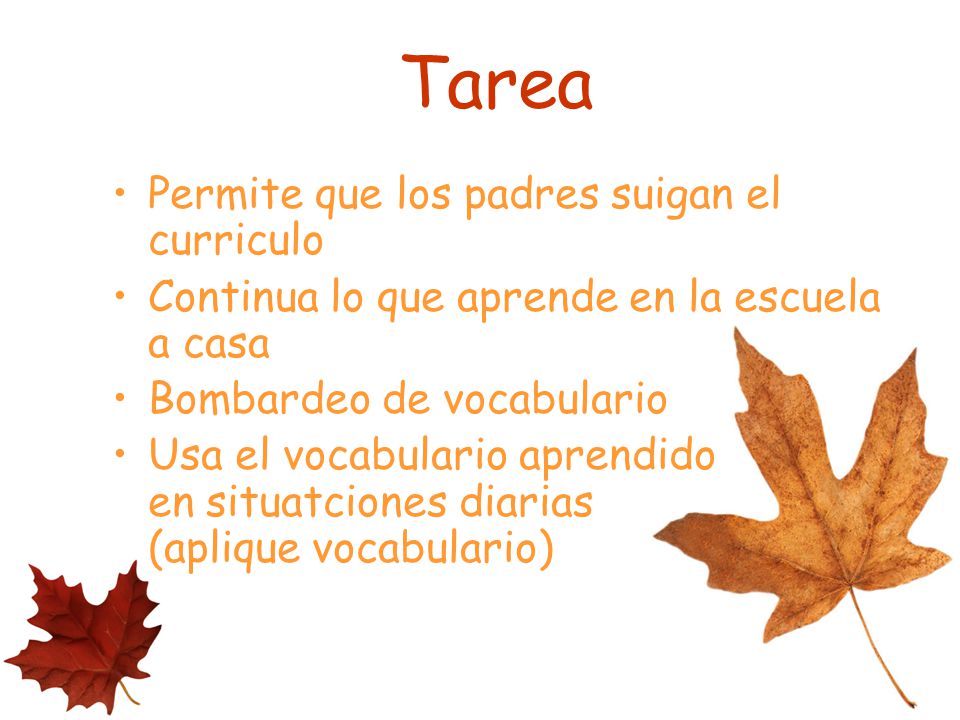 Tarea

• Permite que los padres suigan el curriculo
• Continua lo que aprende en la escuela a casa
• Bombardeo de vocabulario
• Usa el vocabulario aprendido en situatciones diarias (aplique vocabulario)